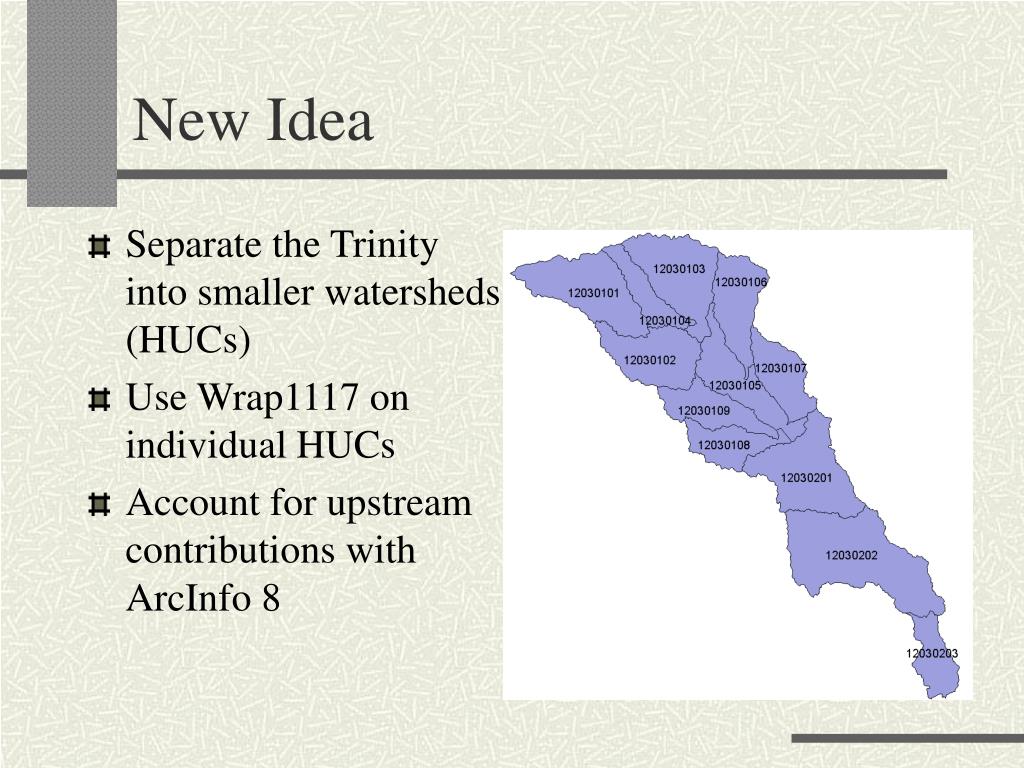 New Idea

Separate the Trinity into smaller watersheds (HUCs)

Use Wrap1117 on individual HUCs

Account for upstream contributions with ArcInfo 8

12030103
12030106
12030101
12030104
12030102
12030107
12030105
12030109
12030108
12030201
12030202
12030203